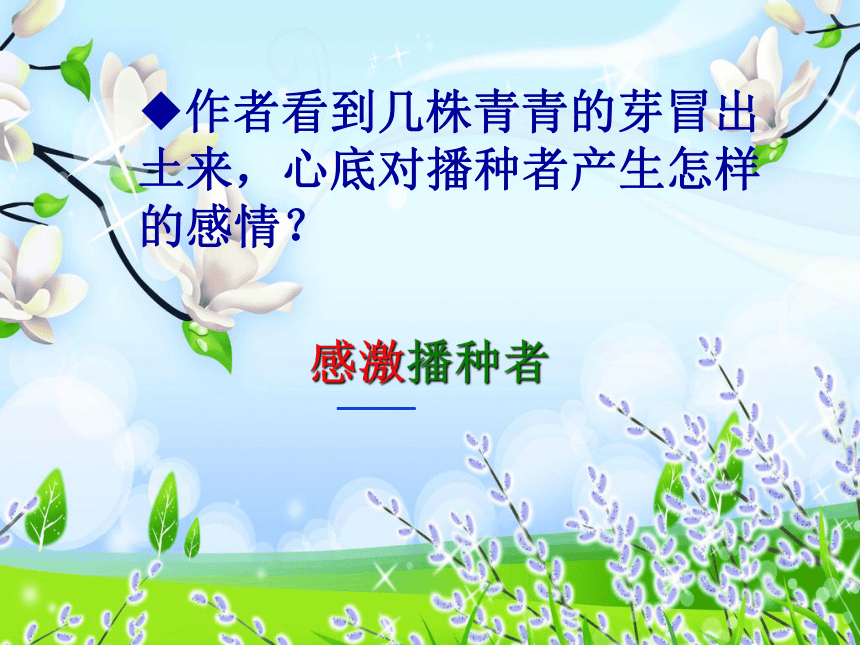 ◆作者看到几株青青的芽冒出土来，心底对播种者产生怎样的感情？

感激播种者